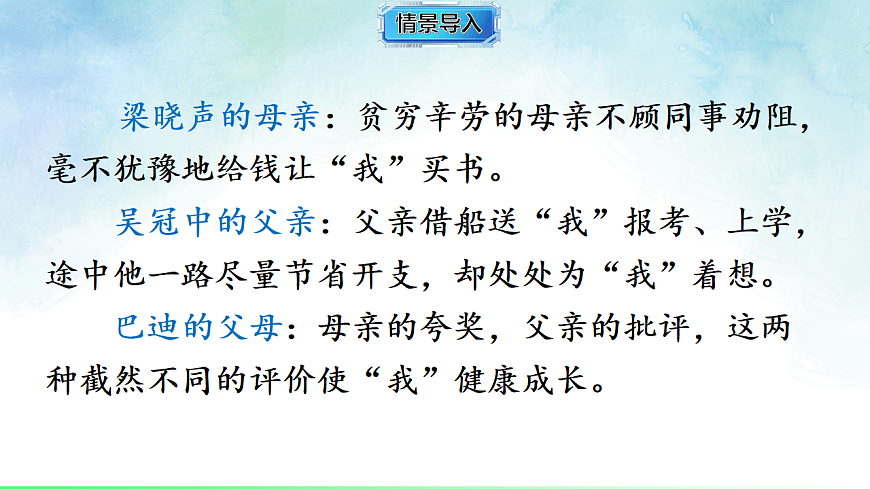 情景导入

梁晓声的母亲：贫穷辛劳的母亲不顾同事劝阻，毫不犹豫地给钱让“我”买书。

吴冠中的父亲：父亲借船送“我”报考、上学，途中他一路尽量节省开支，却处处为“我”着想。

巴迪的父母：母亲的夸奖，父亲的批评，这两种截然不同的评价使“我”健康成长。